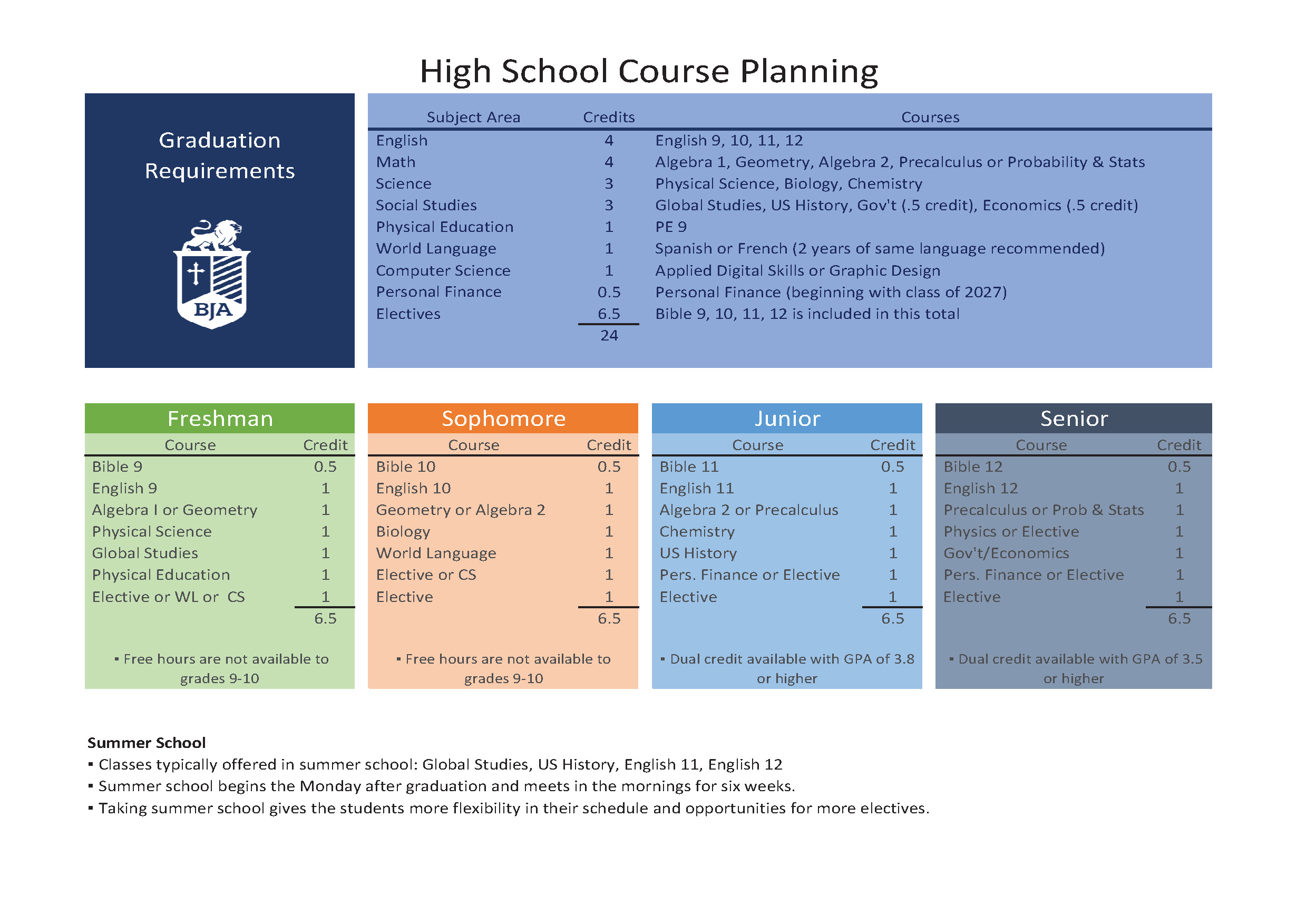 High School Course Planning

Graduation Requirements

BJA

| Subject Area | Credits | Courses |
|---|---|---|
| English | 4 | English 9, 10, 11, 12 |
| Math | 4 | Algebra 1, Geometry, Algebra 2, Precalculus or Probability & Stats |
| Science | 3 | Physical Science, Biology, Chemistry |
| Social Studies | 3 | Global Studies, US History, Gov't (.5 credit), Economics (.5 credit) |
| Physical Education | 1 | PE 9 |
| World Language | 1 | Spanish or French (2 years of same language recommended) |
| Computer Science | 1 | Applied Digital Skills or Graphic Design |
| Personal Finance | 0.5 | Personal Finance (beginning with class of 2027) |
| Electives | 6.5 | Bible 9, 10, 11, 12 is included in this total |
| | 24 | |

Freshman

| Course | Credit |
|---|---|
| Bible 9 | 0.5 |
| English 9 | 1 |
| Algebra I or Geometry | 1 |
| Physical Science | 1 |
| Global Studies | 1 |
| Physical Education | 1 |
| Elective or WL or CS | 1 |
| | 6.5 |

▪ Free hours are not available to grades 9-10

Sophomore

| Course | Credit |
|---|---|
| Bible 10 | 0.5 |
| English 10 | 1 |
| Geometry or Algebra 2 | 1 |
| Biology | 1 |
| World Language | 1 |
| Elective or CS | 1 |
| Elective | 1 |
| | 6.5 |

▪ Free hours are not available to grades 9-10

Junior

| Course | Credit |
|---|---|
| Bible 11 | 0.5 |
| English 11 | 1 |
| Algebra 2 or Precalculus | 1 |
| Chemistry | 1 |
| US History | 1 |
| Pers. Finance or Elective | 1 |
| Elective | 1 |
| | 6.5 |

▪ Dual credit available with GPA of 3.8 or higher

Senior

| Course | Credit |
|---|---|
| Bible 12 | 0.5 |
| English 12 | 1 |
| Precalculus or Prob & Stats | 1 |
| Physics or Elective | 1 |
| Gov't/Economics | 1 |
| Pers. Finance or Elective | 1 |
| Elective | 1 |
| | 6.5 |

▪ Dual credit available with GPA of 3.5 or higher

Summer School
▪ Classes typically offered in summer school: Global Studies, US History, English 11, English 12
▪ Summer school begins the Monday after graduation and meets in the mornings for six weeks.
▪ Taking summer school gives the students more flexibility in their schedule and opportunities for more electives.